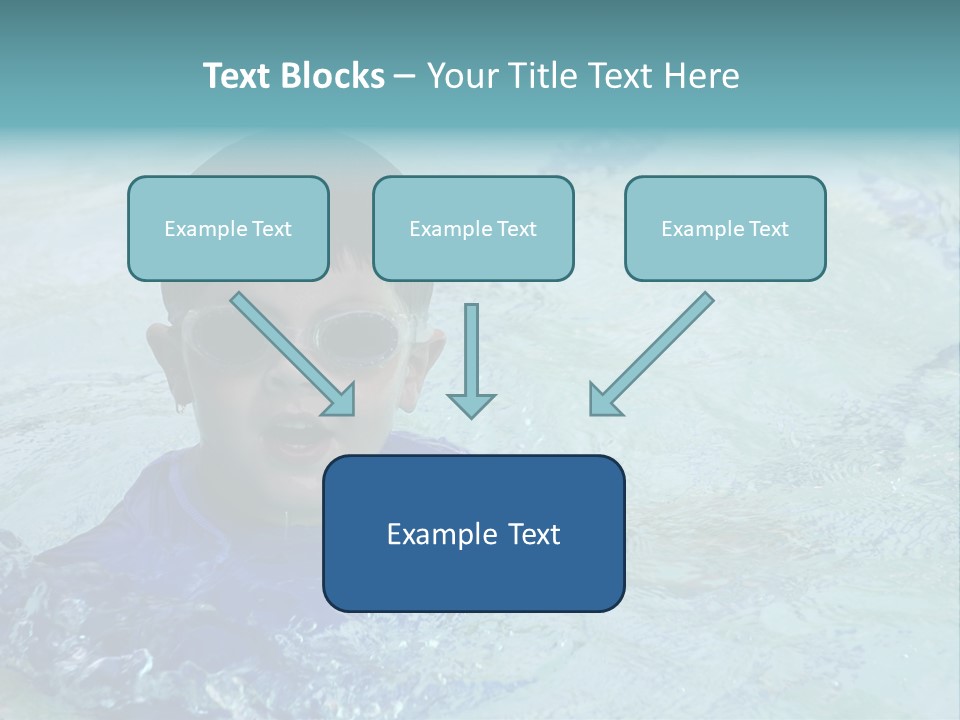 Text Blocks – Your Title Text Here

Example Text

Example Text

Example Text

Example Text